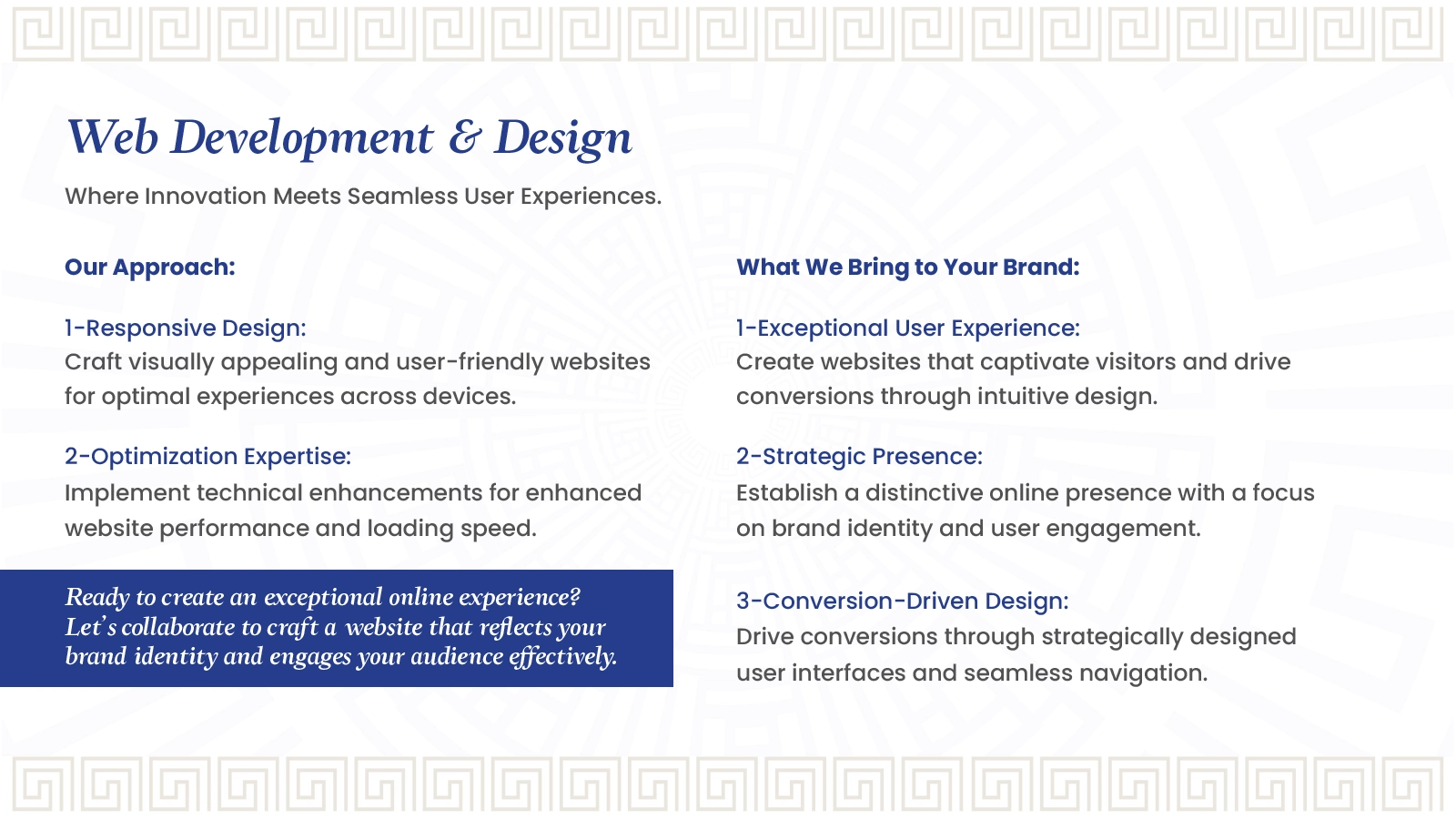 Web Development & Design

Where Innovation Meets Seamless User Experiences.

Our Approach:

1-Responsive Design:
Craft visually appealing and user-friendly websites for optimal experiences across devices.

2-Optimization Expertise:
Implement technical enhancements for enhanced website performance and loading speed.

Ready to create an exceptional online experience? Let's collaborate to craft a website that reflects your brand identity and engages your audience effectively.

What We Bring to Your Brand:

1-Exceptional User Experience:
Create websites that captivate visitors and drive conversions through intuitive design.

2-Strategic Presence:
Establish a distinctive online presence with a focus on brand identity and user engagement.

3-Conversion-Driven Design:
Drive conversions through strategically designed user interfaces and seamless navigation.